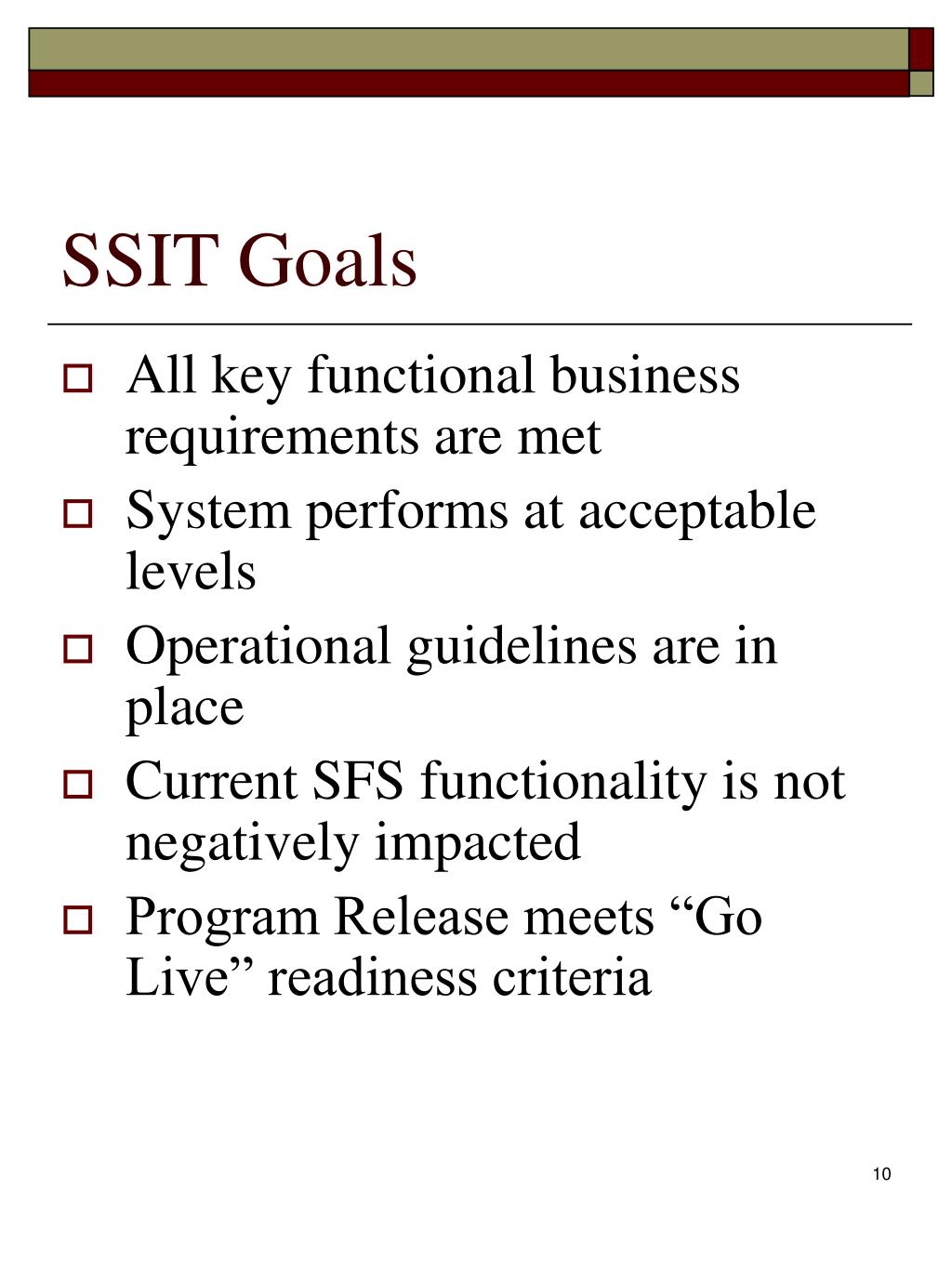 SSIT Goals

- All key functional business requirements are met
- System performs at acceptable levels
- Operational guidelines are in place
- Current SFS functionality is not negatively impacted
- Program Release meets “Go Live” readiness criteria

10